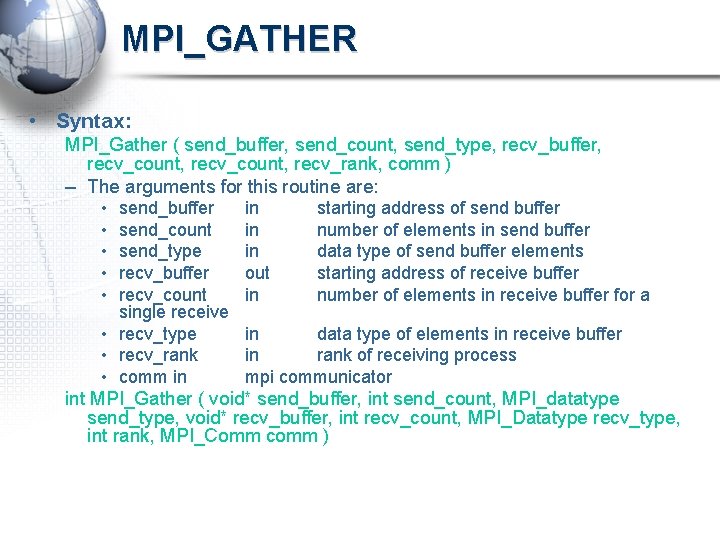 MPI_GATHER

• Syntax:

MPI_Gather ( send_buffer, send_count, send_type, recv_buffer, recv_count, recv_count, recv_rank, comm )

– The arguments for this routine are:

• send_buffer in starting address of send buffer
• send_count in number of elements in send buffer
• send_type in data type of send buffer elements
• recv_buffer out starting address of receive buffer
• recv_count in number of elements in receive buffer for a single receive
• recv_type in data type of elements in receive buffer
• recv_rank in rank of receiving process
• comm in mpi communicator

int MPI_Gather ( void* send_buffer, int send_count, MPI_datatype send_type, void* recv_buffer, int recv_count, MPI_Datatype recv_type, int rank, MPI_Comm comm )